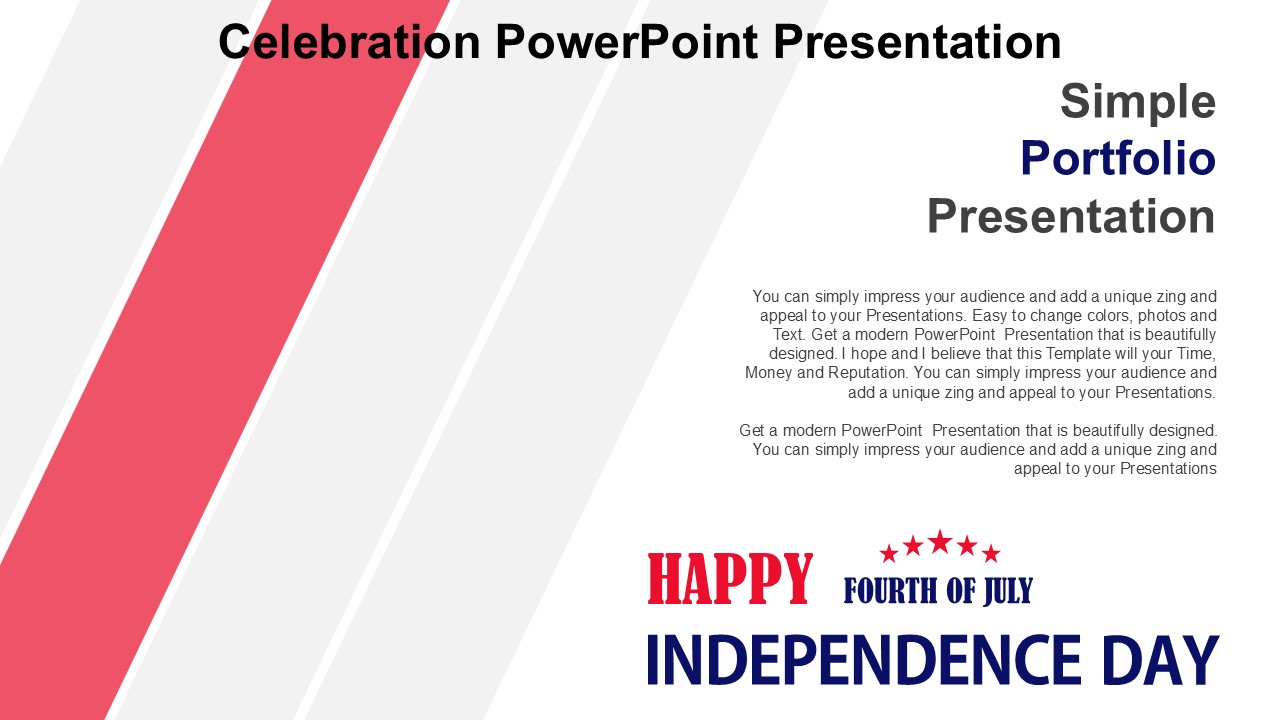 Celebration PowerPoint Presentation

Simple
Portfolio
Presentation

You can simply impress your audience and add a unique zing and appeal to your Presentations. Easy to change colors, photos and Text. Get a modern PowerPoint Presentation that is beautifully designed. I hope and I believe that this Template will your Time, Money and Reputation. You can simply impress your audience and add a unique zing and appeal to your Presentations.

Get a modern PowerPoint Presentation that is beautifully designed. You can simply impress your audience and add a unique zing and appeal to your Presentations

HAPPY FOURTH OF JULY
INDEPENDENCE DAY